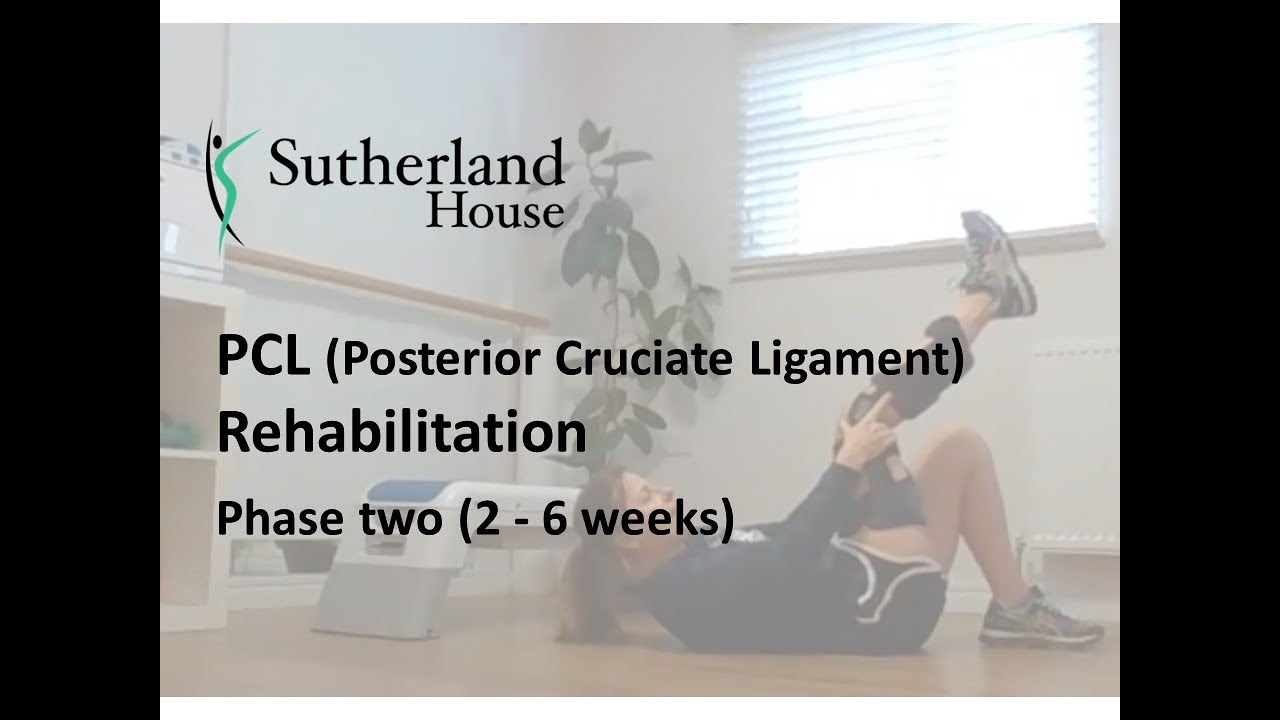 Sutherland House

PCL (Posterior Cruciate Ligament) Rehabilitation

Phase two (2 - 6 weeks)